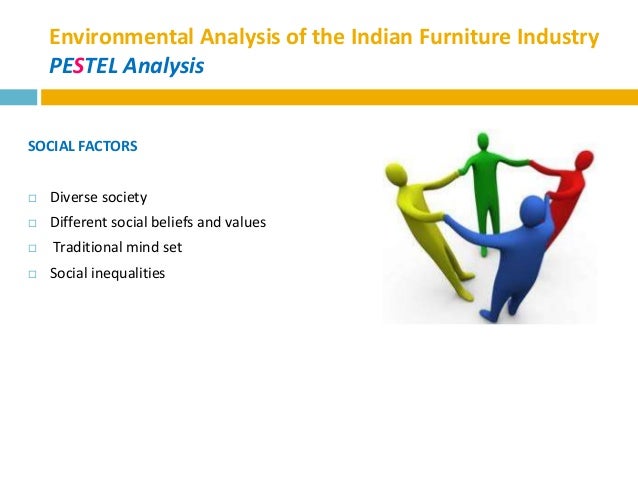 Environmental Analysis of the Indian Furniture Industry
PESTEL Analysis

SOCIAL FACTORS

□ Diverse society
□ Different social beliefs and values
□ Traditional mind set
□ Social inequalities